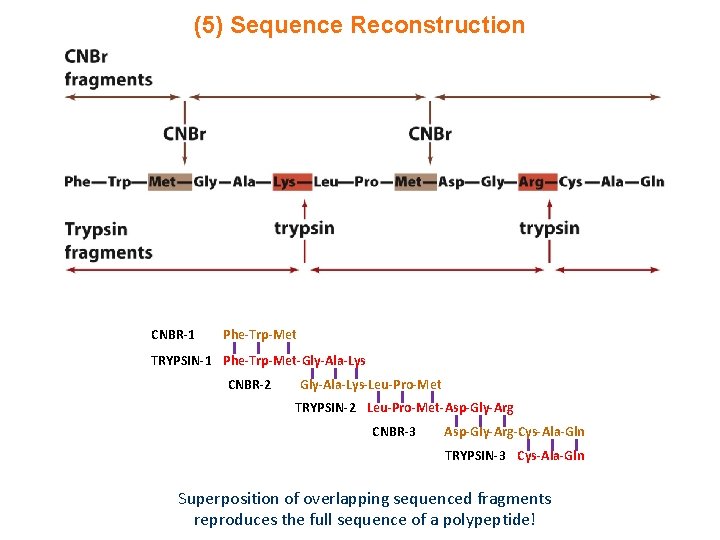 (5) Sequence Reconstruction

CNBr fragments

CNBr

CNBr

Phe—Trp—Met—Gly—Ala—Lys—Leu—Pro—Met—Asp—Gly—Arg—Cys—Ala—Gln

Trypsin fragments

trypsin

trypsin

CNBR-1 Phe-Trp-Met

TRYPSIN-1 Phe-Trp-Met-Gly-Ala-Lys

CNBR-2 Gly-Ala-Lys-Leu-Pro-Met

TRYPSIN-2 Leu-Pro-Met-Asp-Gly-Arg

CNBR-3 Asp-Gly-Arg-Cys-Ala-Gln

TRYPSIN-3 Cys-Ala-Gln

Superposition of overlapping sequenced fragments reproduces the full sequence of a polypeptide!